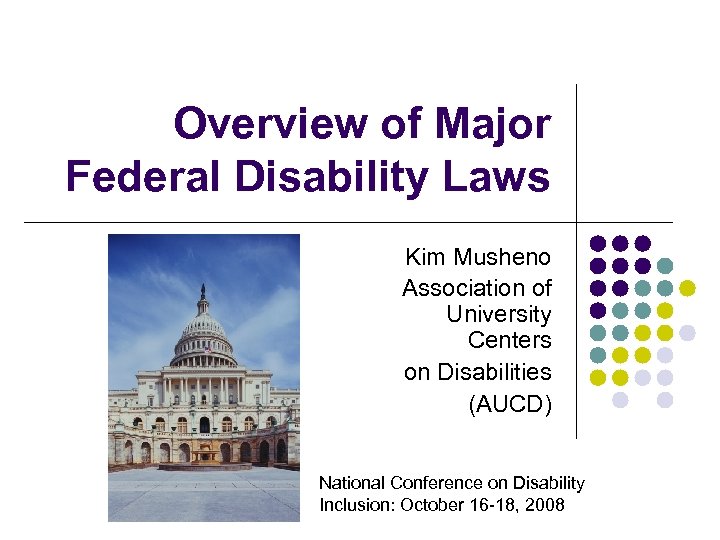 Overview of Major Federal Disability Laws

Kim Musheno
Association of University Centers on Disabilities (AUCD)

National Conference on Disability Inclusion: October 16-18, 2008